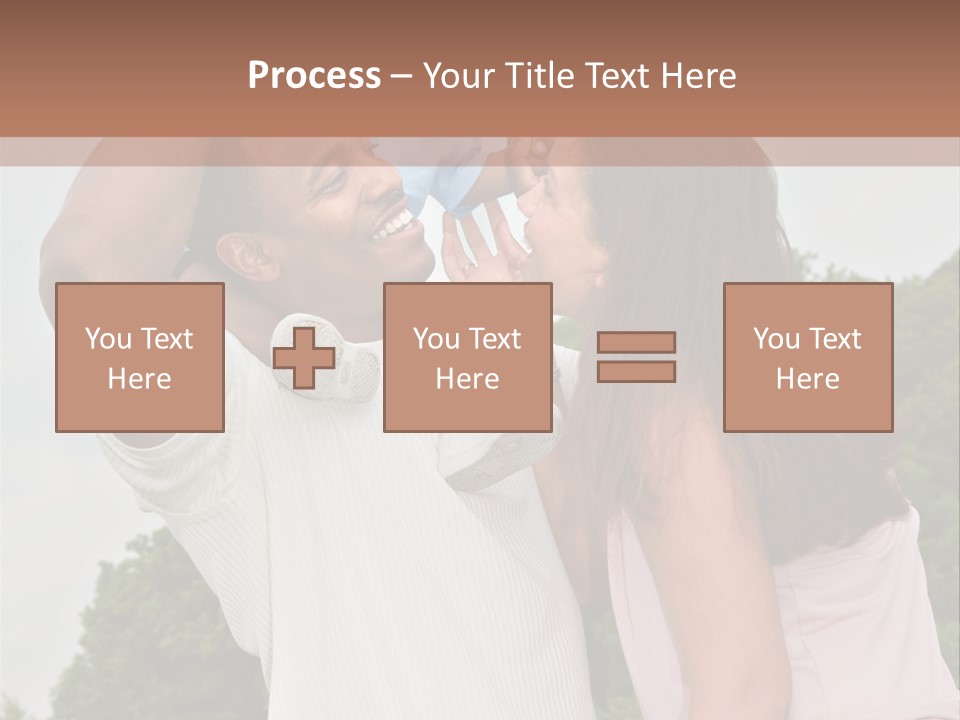 Process – Your Title Text Here

You Text Here

You Text Here

You Text Here